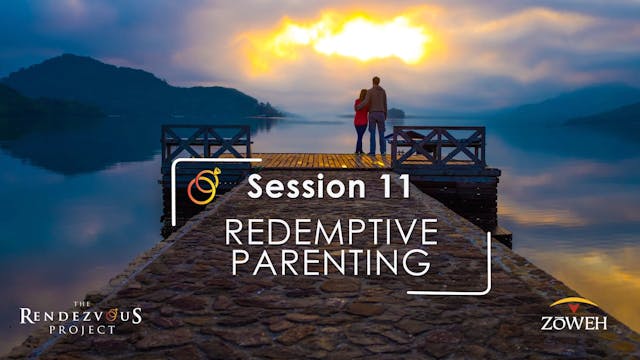 Session 11

REDEMPTIVE PARENTING

THE RENDEZVOUS PROJECT

ZOWEH